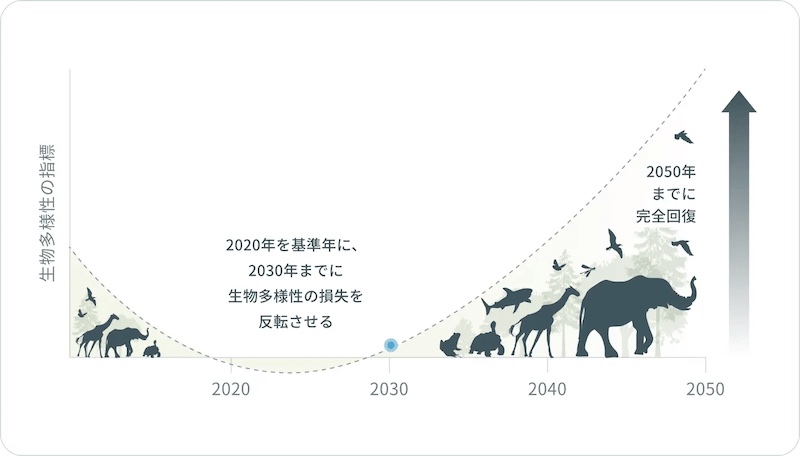 生物多様性の指標

2020年を基準年に、
2030年までに
生物多様性の損失を
反転させる

2050年
までに
完全回復

2020
2030
2040
2050